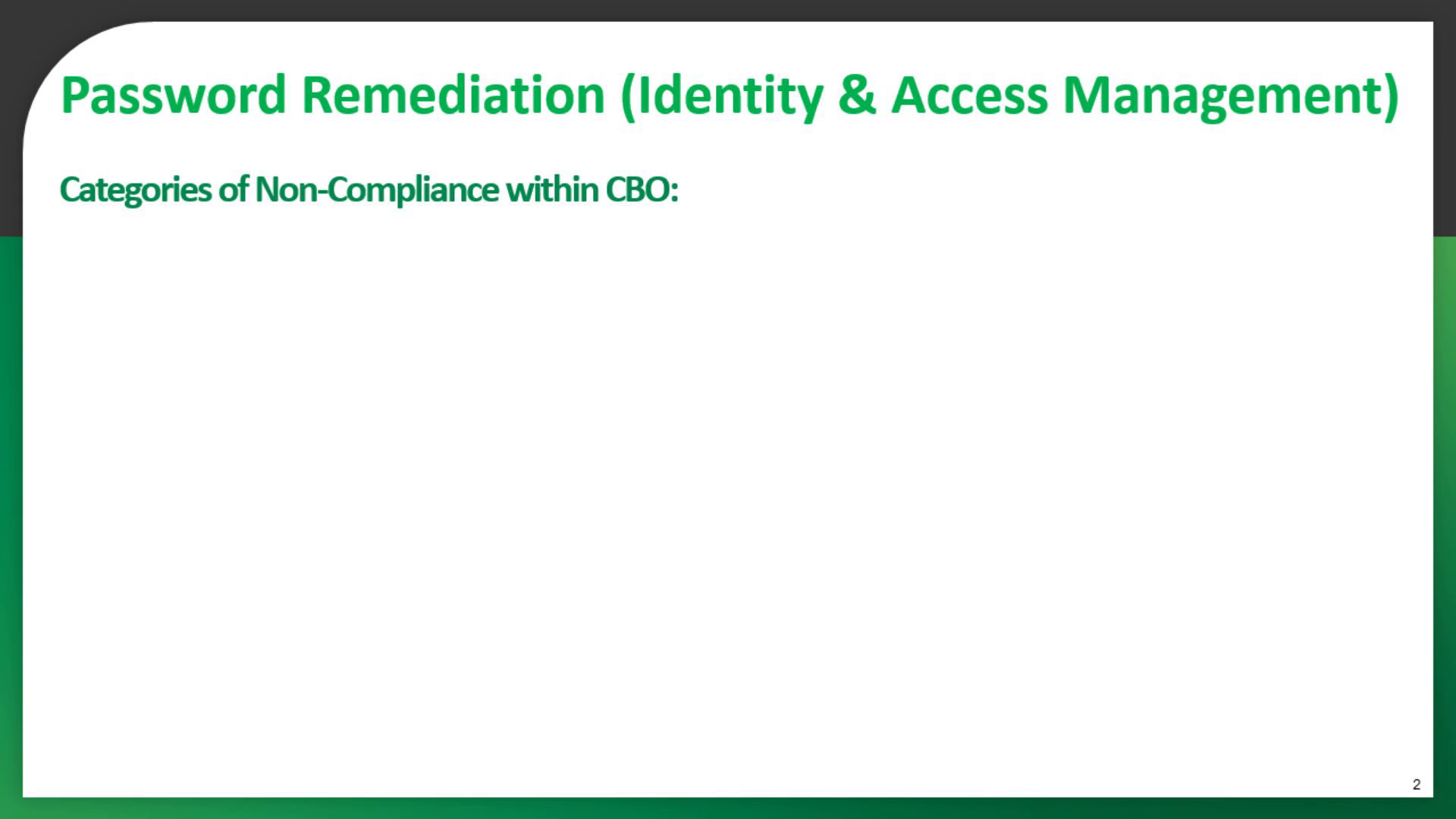 Password Remediation (Identity & Access Management)

Categories of Non-Compliance within CBO:

2